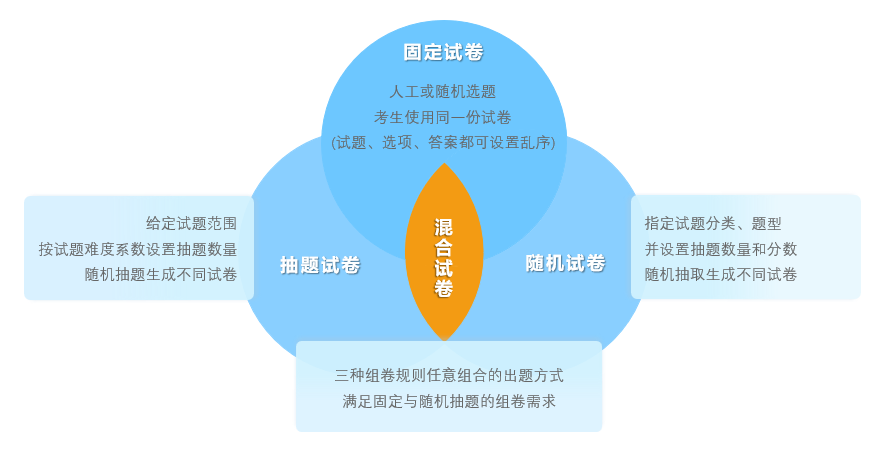 固定试卷

人工或随机选题
考生使用同一份试卷
(试题、选项、答案都可设置乱序)

给定试题范围
按试题难度系数设置抽题数量
随机抽题生成不同试卷

抽题试卷

混合试卷

随机试卷

指定试题分类、题型
并设置抽题数量和分数
随机抽取生成不同试卷

三种组卷规则任意组合的出题方式
满足固定与随机抽题的组卷需求